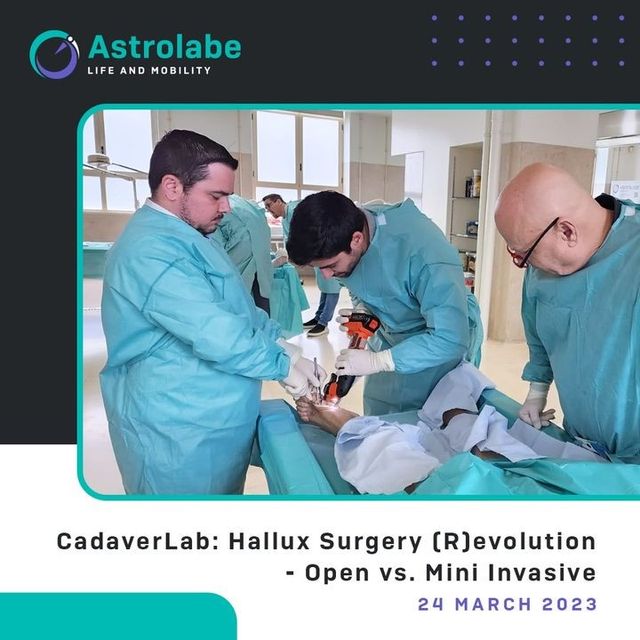 Astrolabe
LIFE AND MOBILITY

CadaverLab: Hallux Surgery (R)evolution - Open vs. Mini Invasive
24 MARCH 2023